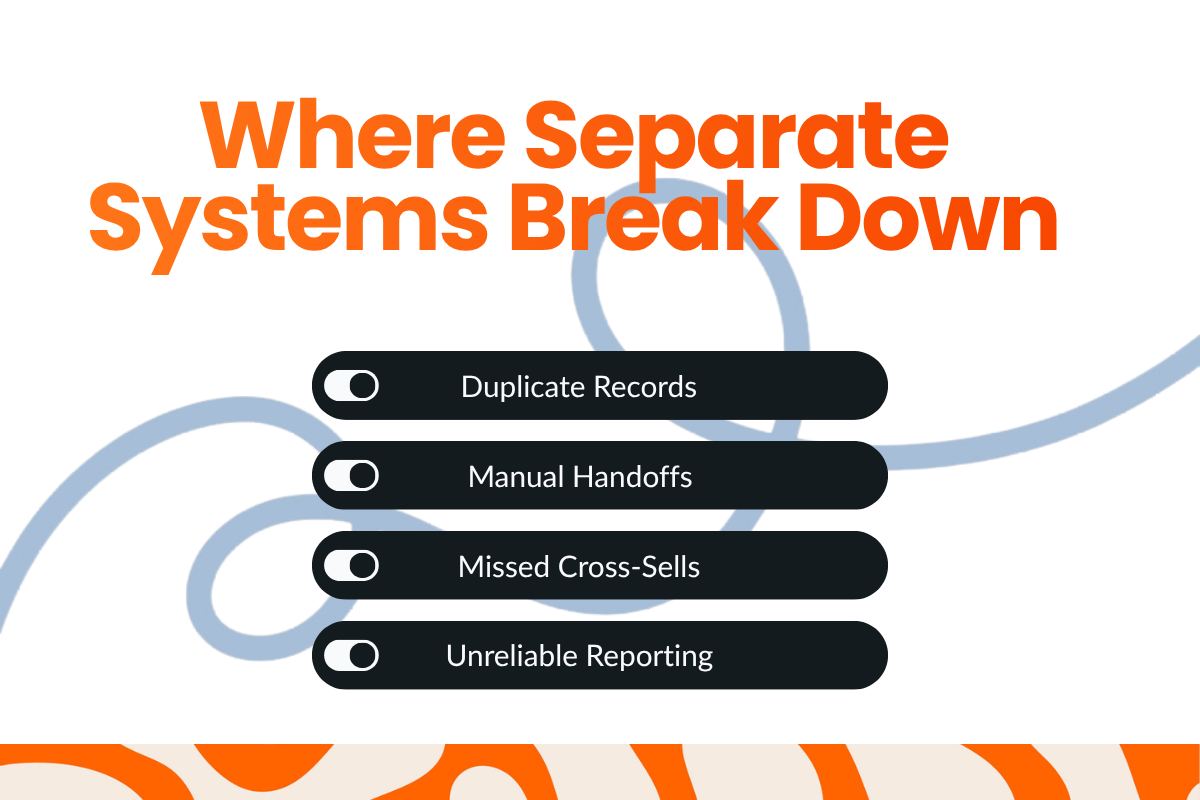 Where Separate Systems Break Down

Duplicate Records

Manual Handoffs

Missed Cross-Sells

Unreliable Reporting